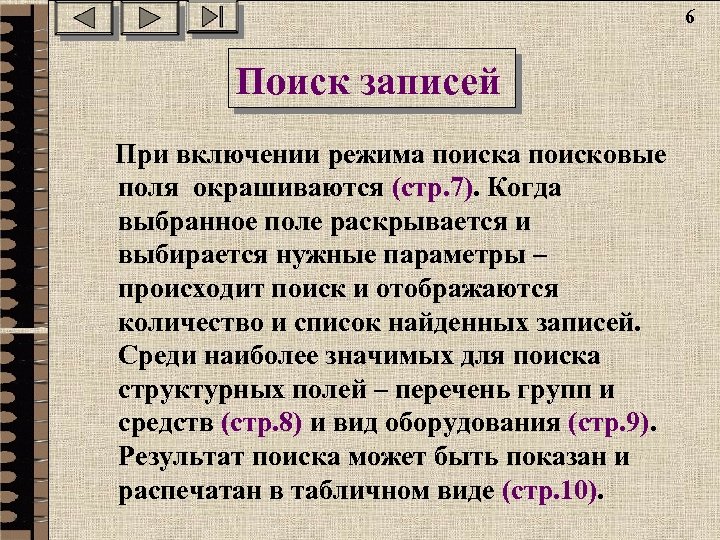 6

Поиск записей

При включении режима поиска поисковые поля окрашиваются (стр.7). Когда выбранное поле раскрывается и выбирается нужные параметры – происходит поиск и отображаются количество и список найденных записей. Среди наиболее значимых для поиска структурных полей – перечень групп и средств (стр.8) и вид оборудования (стр.9). Результат поиска может быть показан и распечатан в табличном виде (стр.10).